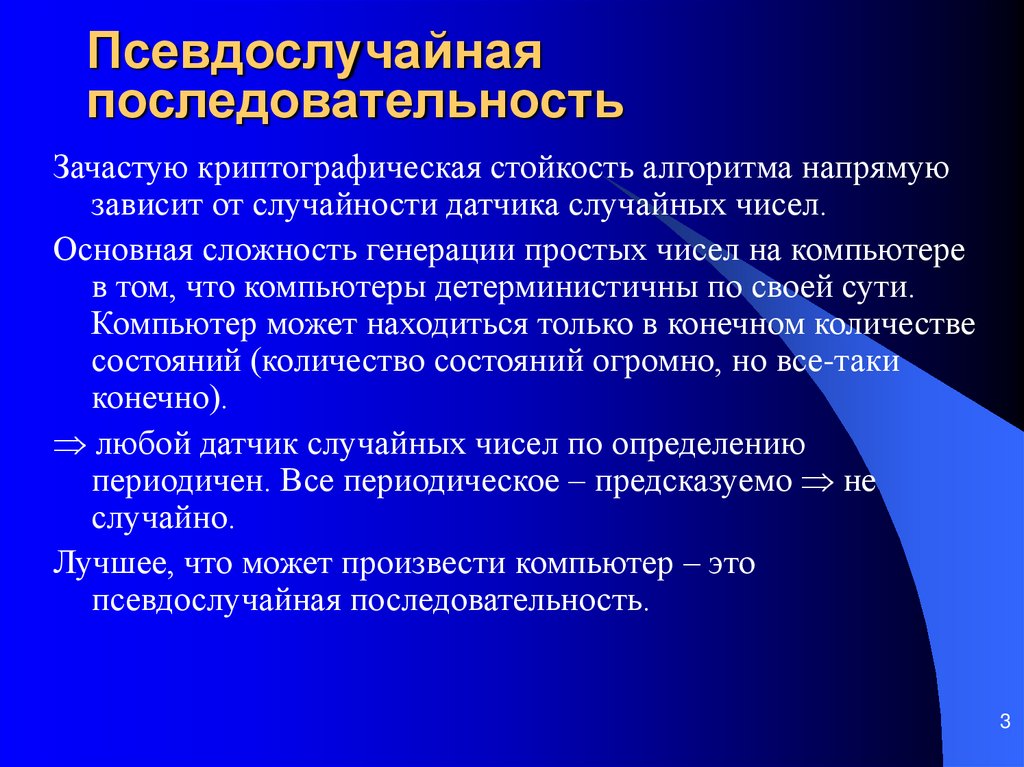 Псевдослучайная последовательность

Зачастую криптографическая стойкость алгоритма напрямую зависит от случайности датчика случайных чисел.

Основная сложность генерации простых чисел на компьютере в том, что компьютеры детерминистичны по своей сути. Компьютер может находиться только в конечном количестве состояний (количество состояний огромно, но все-таки конечно).

$\Rightarrow$ любой датчик случайных чисел по определению периодичен. Все периодическое – предсказуемо $\Rightarrow$ не случайно.

Лучшее, что может произвести компьютер – это псевдослучайная последовательность.

3